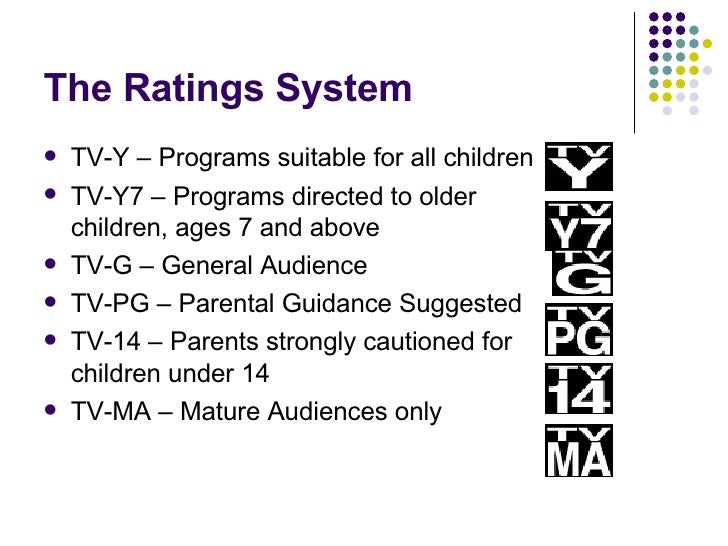 The Ratings System

- TV-Y – Programs suitable for all children
- TV-Y7 – Programs directed to older children, ages 7 and above
- TV-G – General Audience
- TV-PG – Parental Guidance Suggested
- TV-14 – Parents strongly cautioned for children under 14
- TV-MA – Mature Audiences only

TV Y

TV Y7

TV G

TV PG

TV 14

TV MA